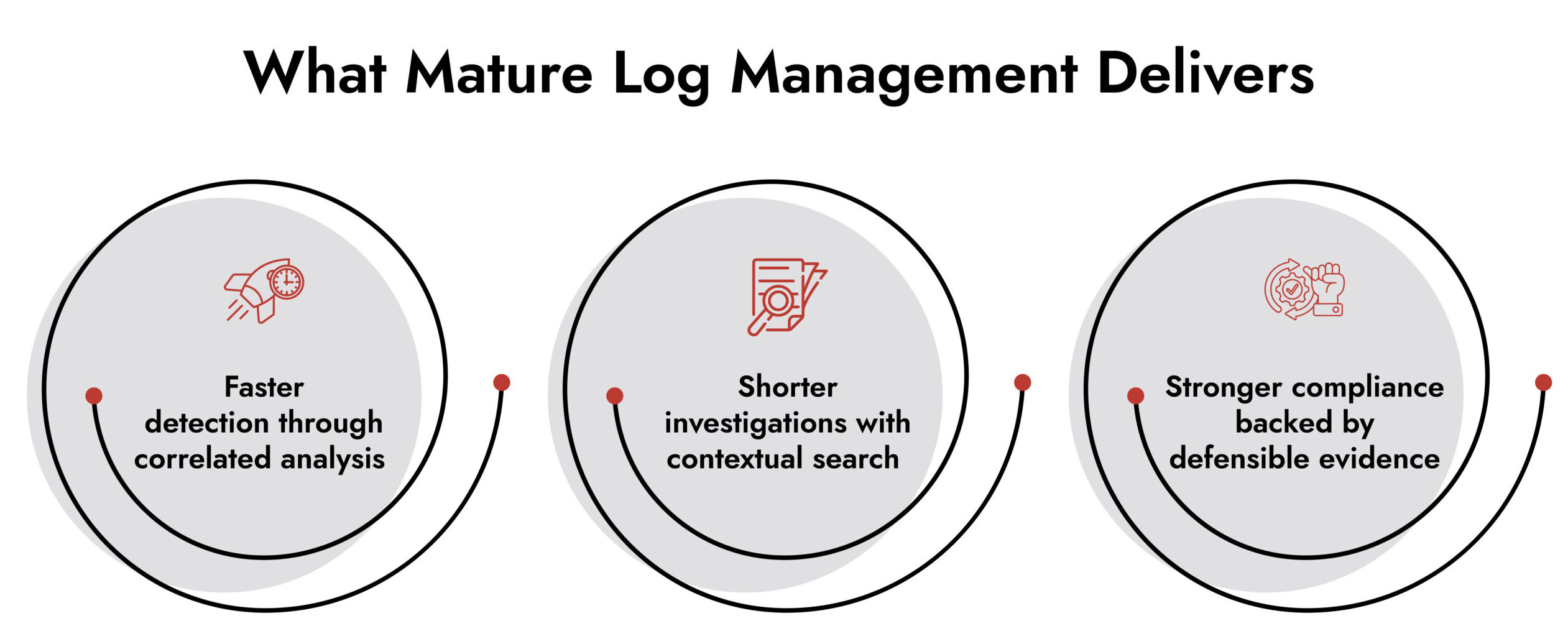 What Mature Log Management Delivers

Faster detection through correlated analysis

Shorter investigations with contextual search

Stronger compliance backed by defensible evidence